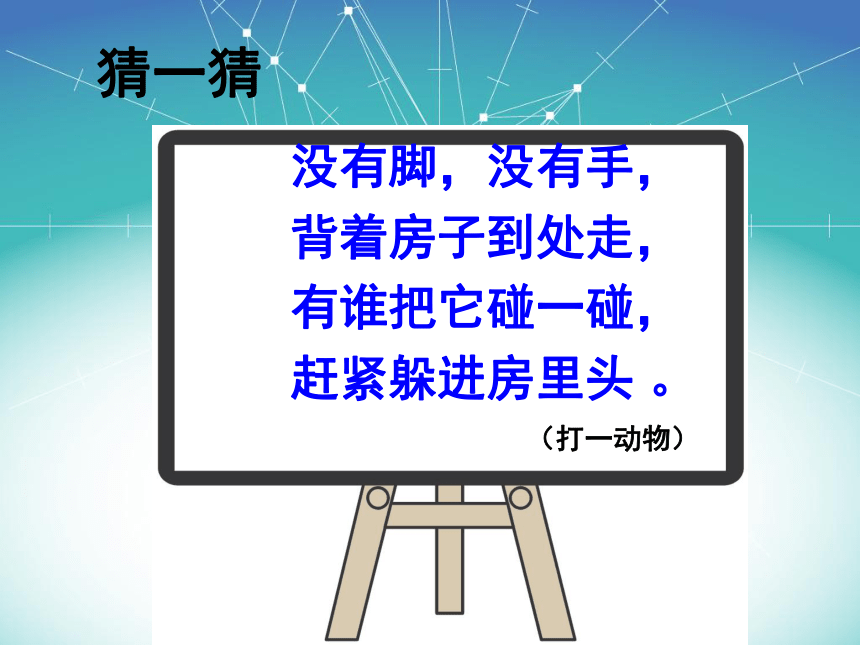 猜一猜

没有脚，没有手，
背着房子到处走，
有谁把它碰一碰，
赶紧躲进房里头 。

（打一动物）